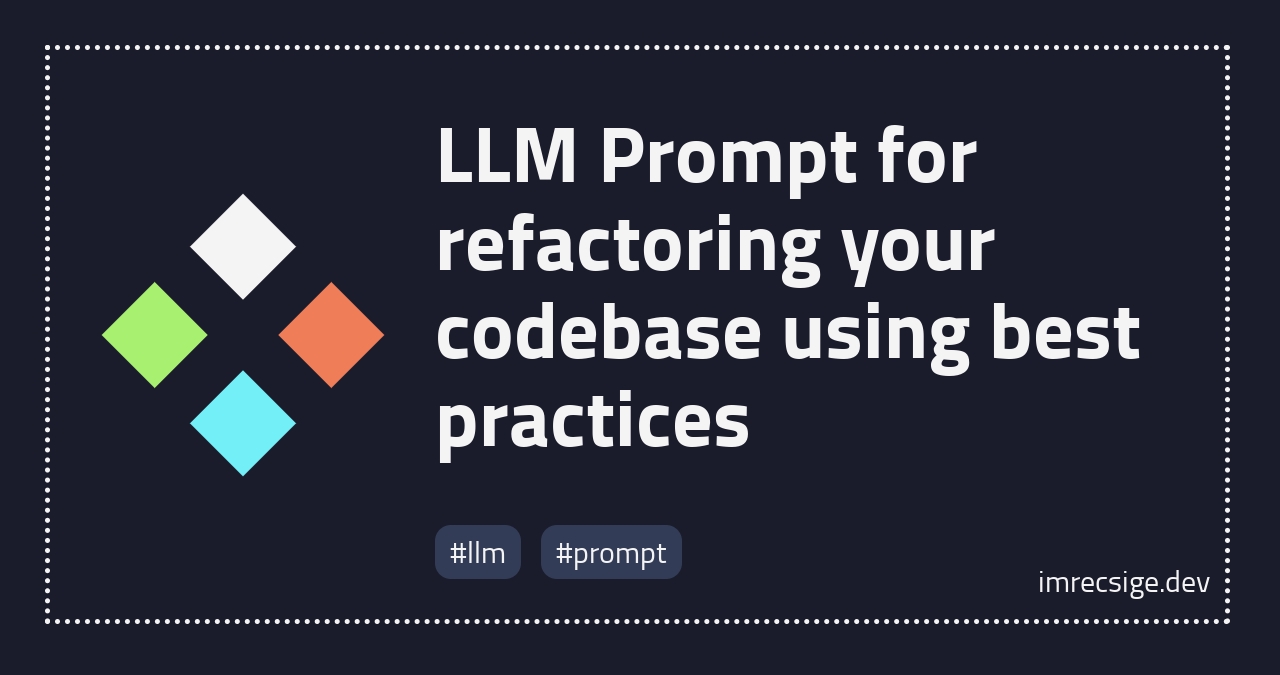 LLM Prompt for refactoring your codebase using best practices

#llm #prompt

imrecsige.dev